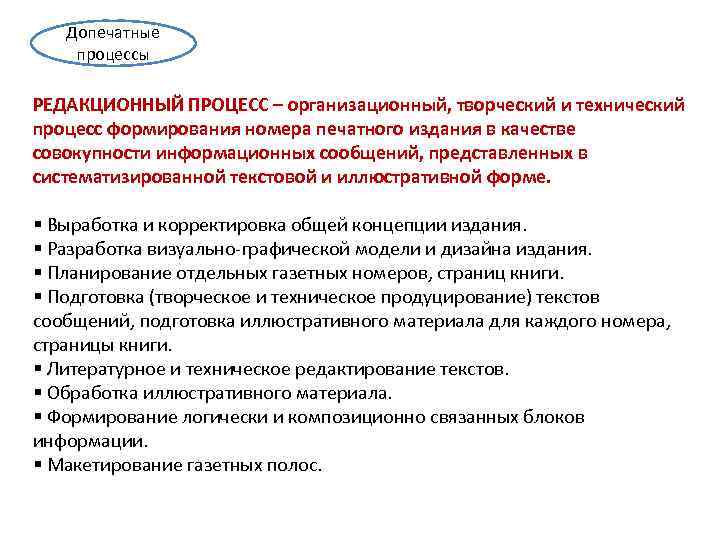 Допечатные процессы

РЕДАКЦИОННЫЙ ПРОЦЕСС – организационный, творческий и технический процесс формирования номера печатного издания в качестве совокупности информационных сообщений, представленных в систематизированной текстовой и иллюстративной форме.

▪ Выработка и корректировка общей концепции издания.
▪ Разработка визуально-графической модели и дизайна издания.
▪ Планирование отдельных газетных номеров, страниц книги.
▪ Подготовка (творческое и техническое продуцирование) текстов сообщений, подготовка иллюстративного материала для каждого номера, страницы книги.
▪ Литературное и техническое редактирование текстов.
▪ Обработка иллюстративного материала.
▪ Формирование логически и композиционно связанных блоков информации.
▪ Макетирование газетных полос.